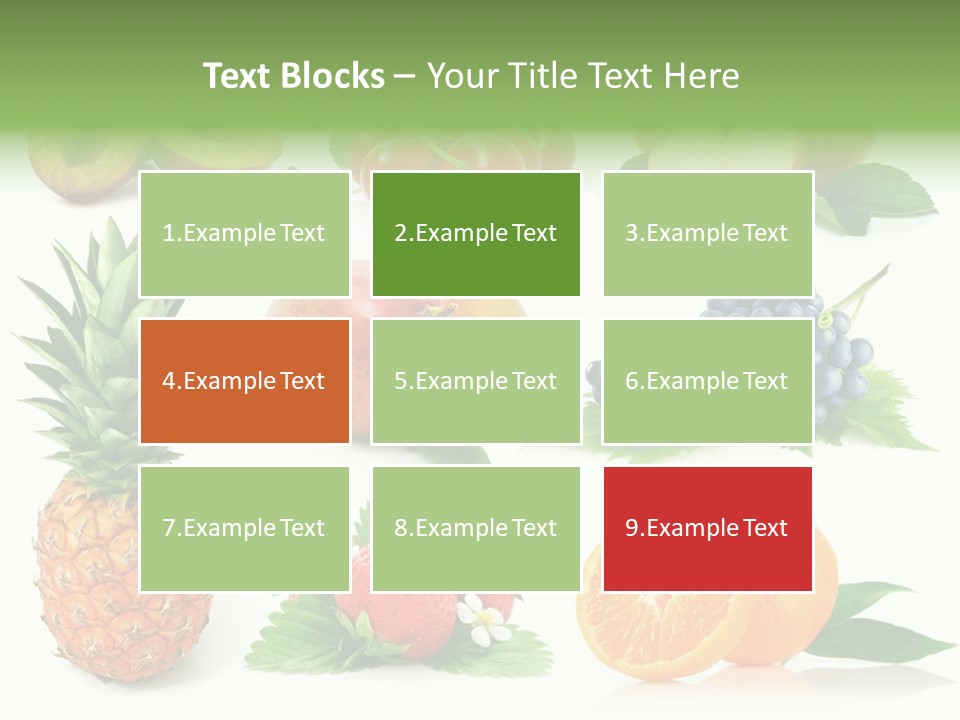 Text Blocks – Your Title Text Here

1.Example Text

2.Example Text

3.Example Text

4.Example Text

5.Example Text

6.Example Text

7.Example Text

8.Example Text

9.Example Text